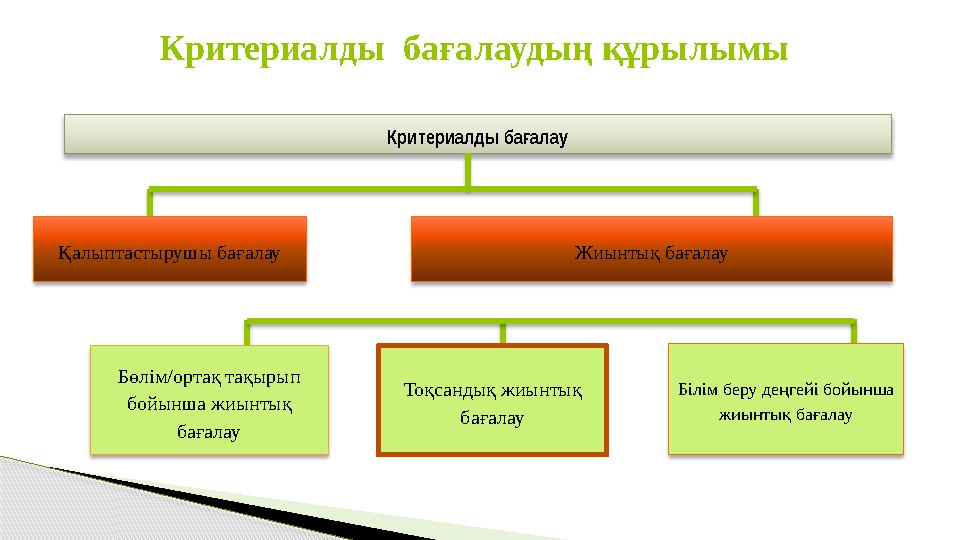 Критериалды бағалаудың құрылымы

Критериалды бағалау

Қалыптастырушы бағалау

Жиынтық бағалау

Бөлім/ортақ тақырып бойынша жиынтық бағалау

Тоқсандық жиынтық бағалау

Білім беру деңгейі бойынша жиынтық бағалау